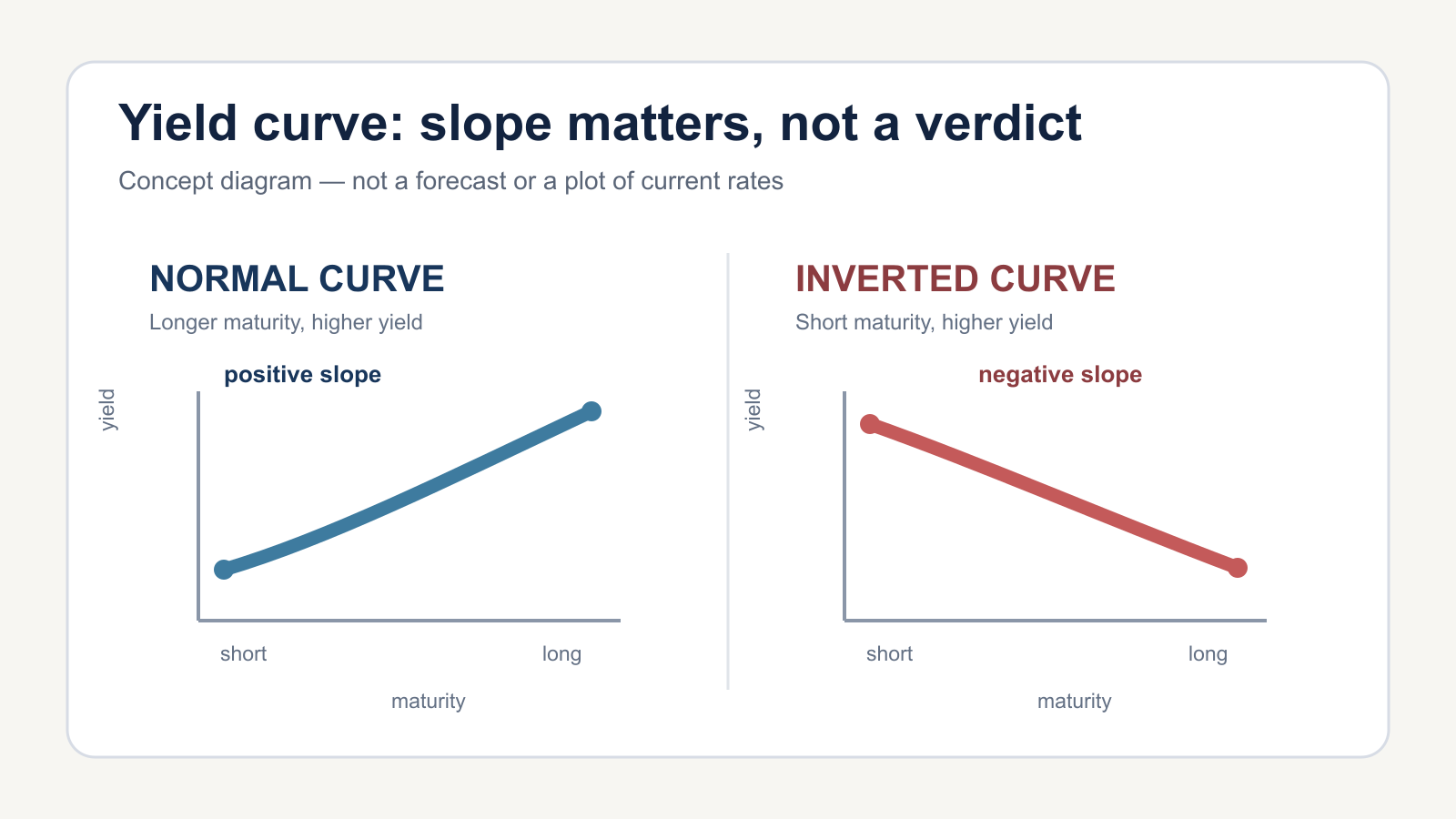 Yield curve: slope matters, not a verdict

Concept diagram — not a forecast or a plot of current rates

NORMAL CURVE

Longer maturity, higher yield

positive slope

yield

short

long

maturity

INVERTED CURVE

Short maturity, higher yield

negative slope

yield

short

long

maturity